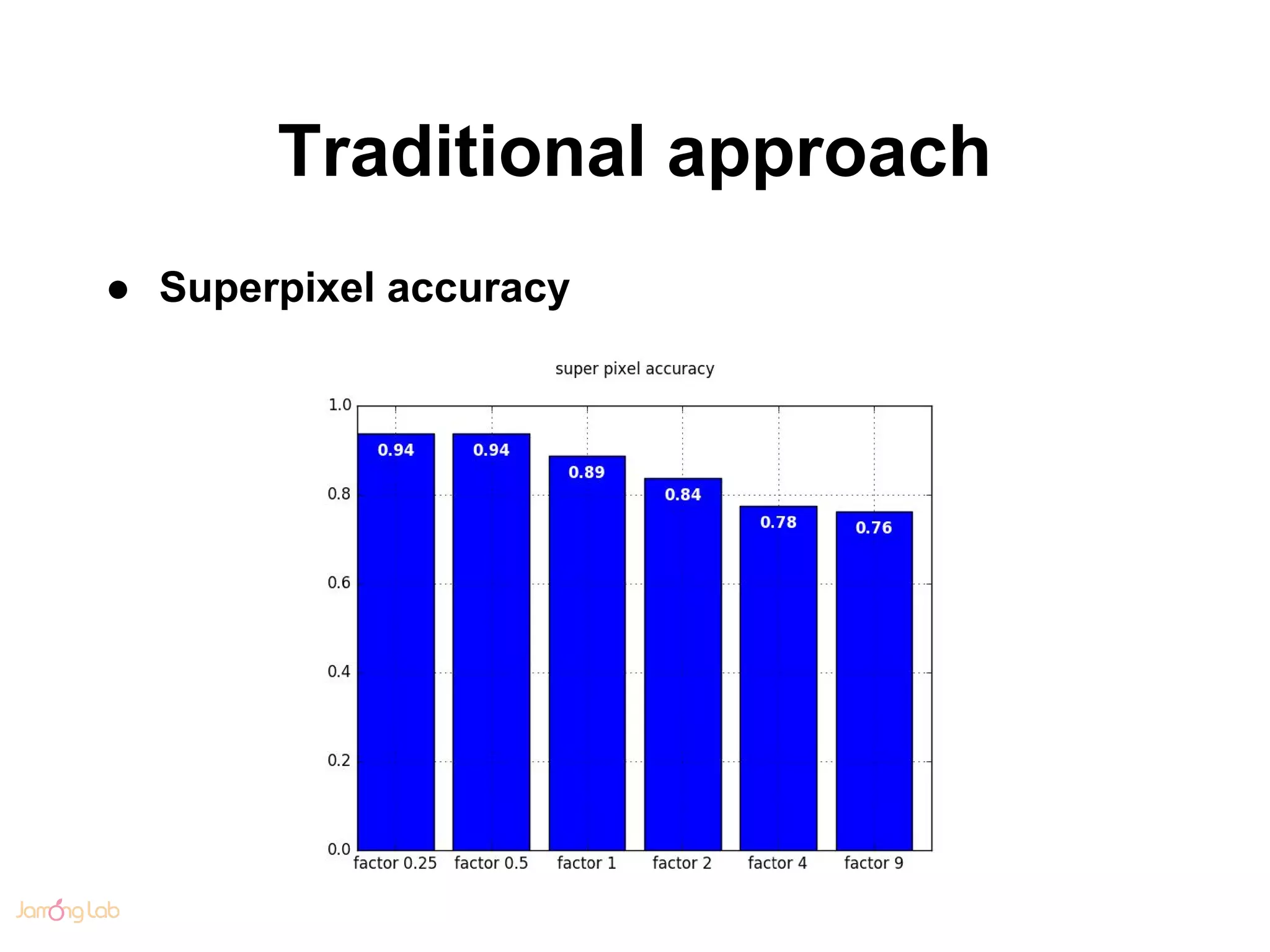 Traditional approach

● Superpixel accuracy

super pixel accuracy

1.0
0.8
0.6
0.4
0.2
0.0

0.94
0.94
0.89
0.84
0.78
0.76

factor 0.25
factor 0.5
factor 1
factor 2
factor 4
factor 9

Jamong Lab